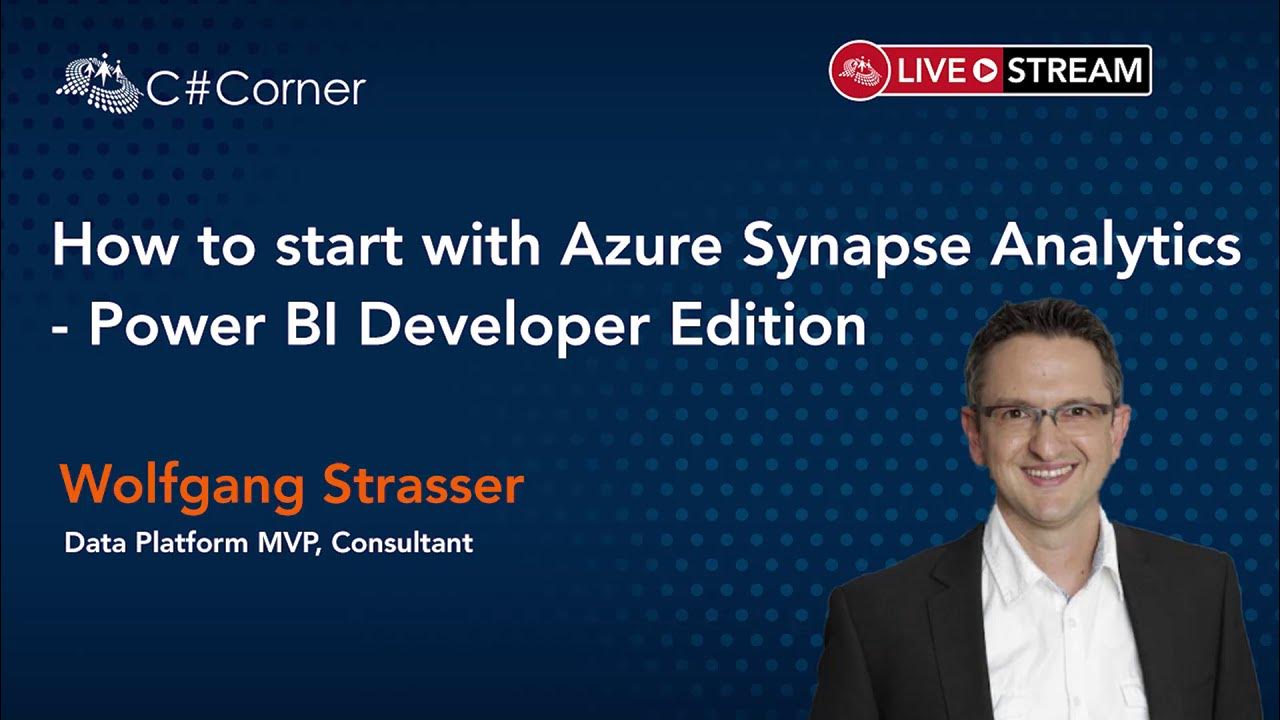 C#Corner

LIVE STREAM

How to start with Azure Synapse Analytics - Power BI Developer Edition

Wolfgang Strasser

Data Platform MVP, Consultant